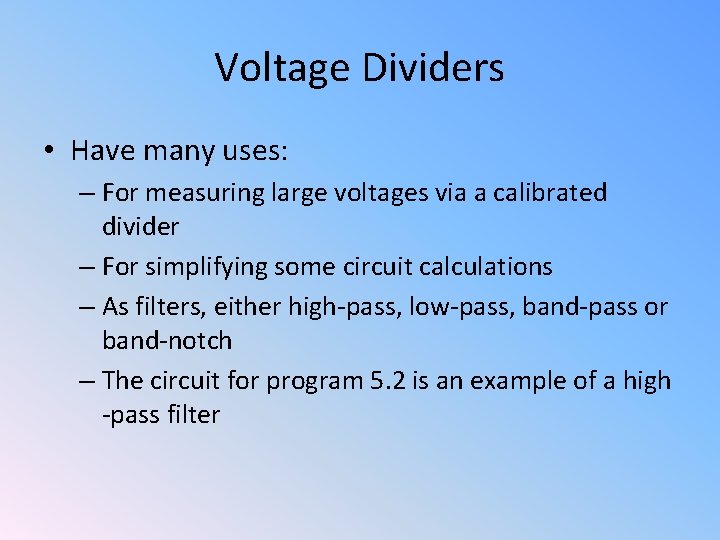 Voltage Dividers

• Have many uses:
– For measuring large voltages via a calibrated divider
– For simplifying some circuit calculations
– As filters, either high-pass, low-pass, band-pass or band-notch
– The circuit for program 5.2 is an example of a high -pass filter